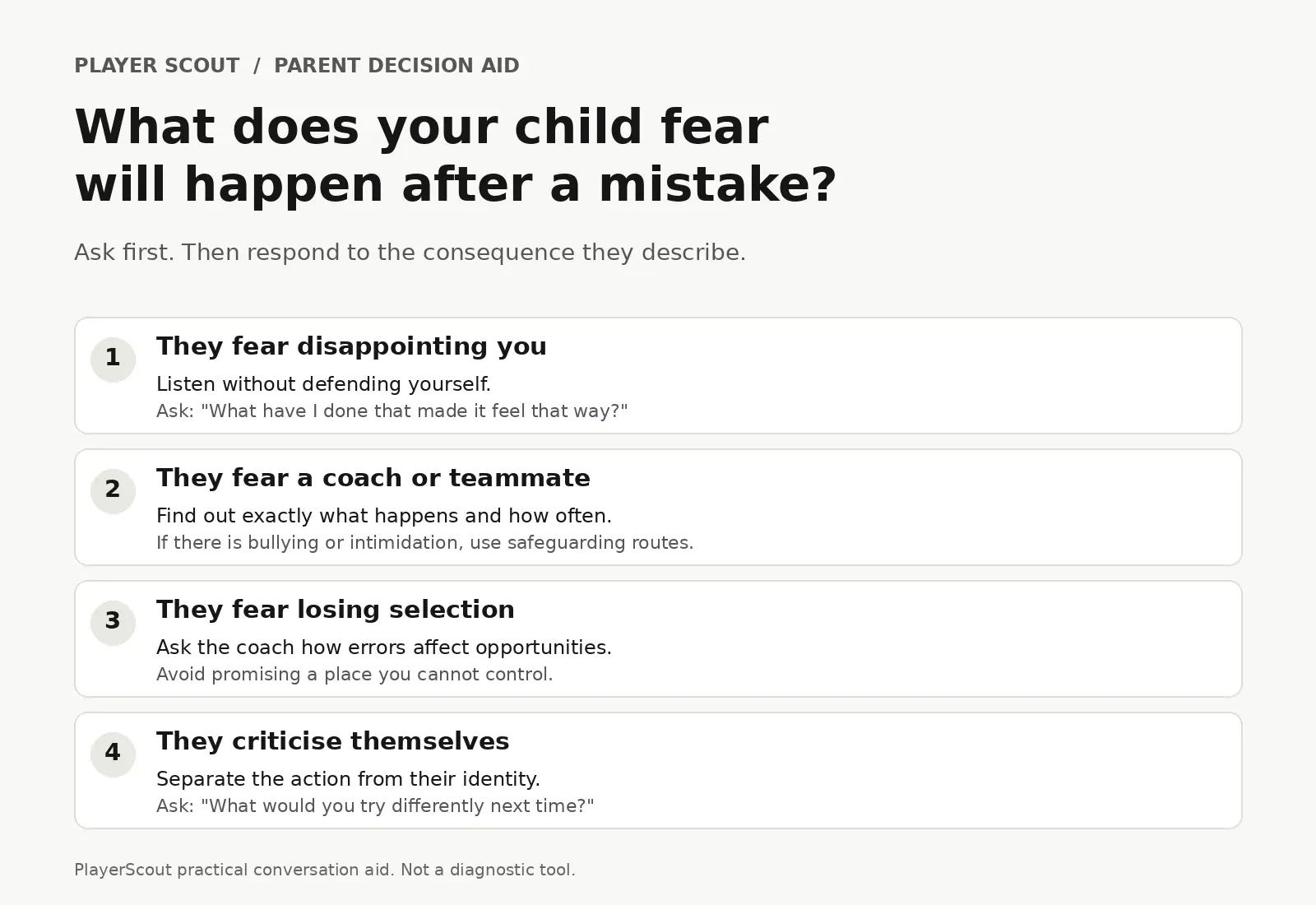 PLAYER SCOUT / PARENT DECISION AID

What does your child fear will happen after a mistake?

Ask first. Then respond to the consequence they describe.

1
They fear disappointing you
Listen without defending yourself.
Ask: "What have I done that made it feel that way?"

2
They fear a coach or teammate
Find out exactly what happens and how often.
If there is bullying or intimidation, use safeguarding routes.

3
They fear losing selection
Ask the coach how errors affect opportunities.
Avoid promising a place you cannot control.

4
They criticise themselves
Separate the action from their identity.
Ask: "What would you try differently next time?"

PlayerScout practical conversation aid. Not a diagnostic tool.